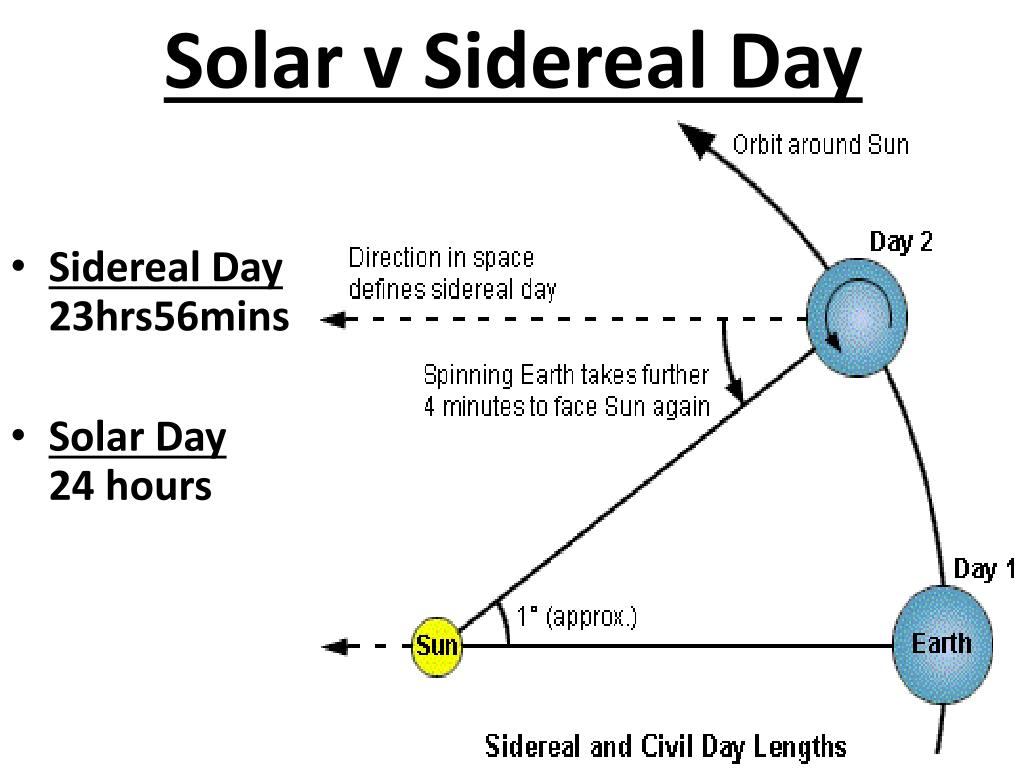 Solar v Sidereal Day

• Sidereal Day
23hrs56mins

• Solar Day
24 hours

Orbit around Sun

Day 2

Direction in space defines sidereal day

Spinning Earth takes further 4 minutes to face Sun again

Day 1

1° (approx.)

Sun

Earth

Sidereal and Civil Day Lengths